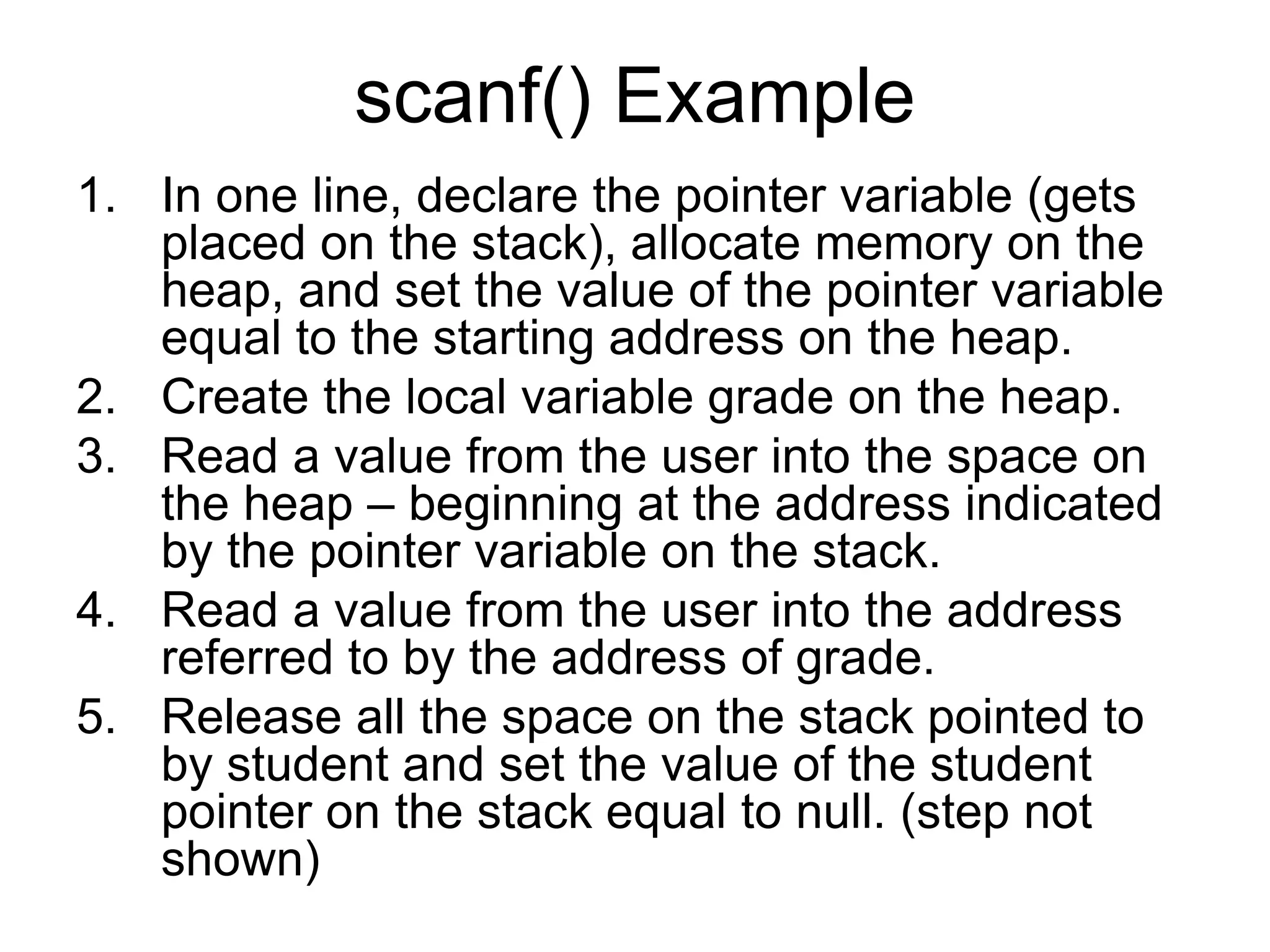 scanf() Example

1. In one line, declare the pointer variable (gets placed on the stack), allocate memory on the heap, and set the value of the pointer variable equal to the starting address on the heap.
2. Create the local variable grade on the heap.
3. Read a value from the user into the space on the heap – beginning at the address indicated by the pointer variable on the stack.
4. Read a value from the user into the address referred to by the address of grade.
5. Release all the space on the stack pointed to by student and set the value of the student pointer on the stack equal to null. (step not shown)